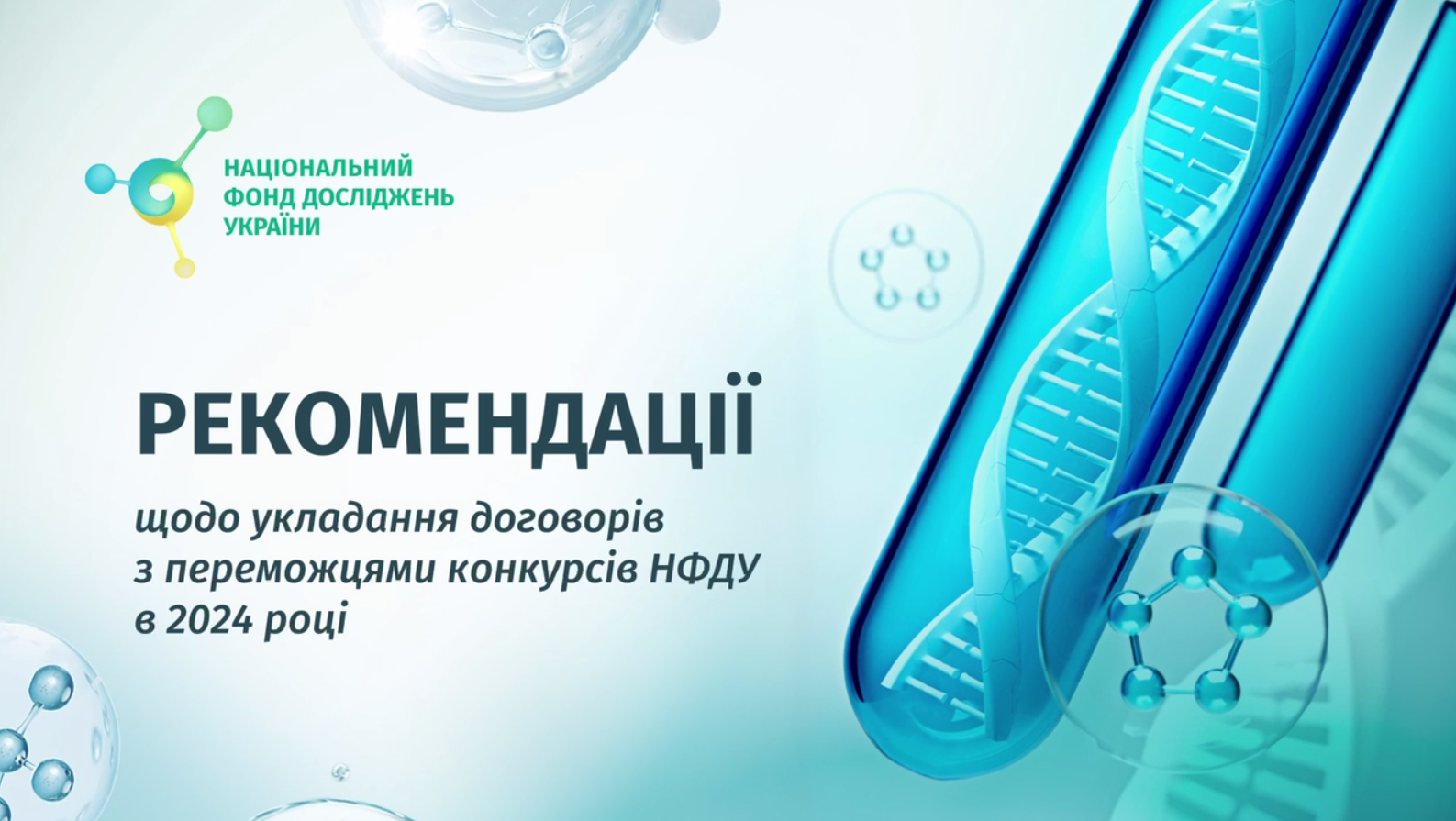 НАЦІОНАЛЬНИЙ
ФОНД ДОСЛІДЖЕНЬ
УКРАЇНИ

РЕКОМЕНДАЦІЇ

щодо укладання договорів з переможцями конкурсів НФДУ в 2024 році